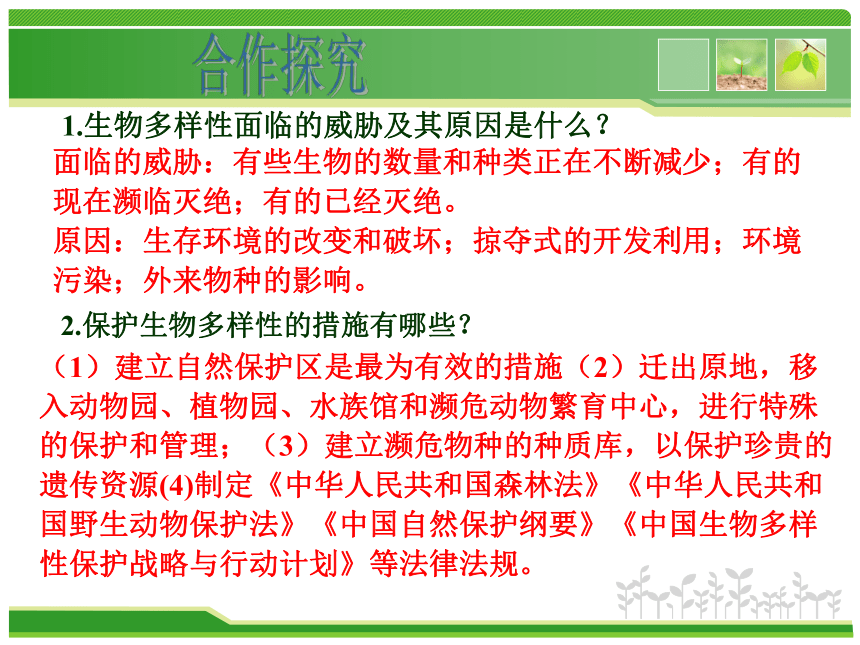 合作探究

1.生物多样性面临的威胁及其原因是什么？

面临的威胁：有些生物的数量和种类正在不断减少；有的现在濒临灭绝；有的已经灭绝。

原因：生存环境的改变和破坏；掠夺式的开发利用；环境污染；外来物种的影响。

2.保护生物多样性的措施有哪些？

（1）建立自然保护区是最为有效的措施（2）迁出原地，移入动物园、植物园、水族馆和濒危动物繁育中心，进行特殊的保护和管理；（3）建立濒危物种的种质库，以保护珍贵的遗传资源(4)制定《中华人民共和国森林法》《中华人民共和国野生动物保护法》《中国自然保护纲要》《中国生物多样性保护战略与行动计划》等法律法规。